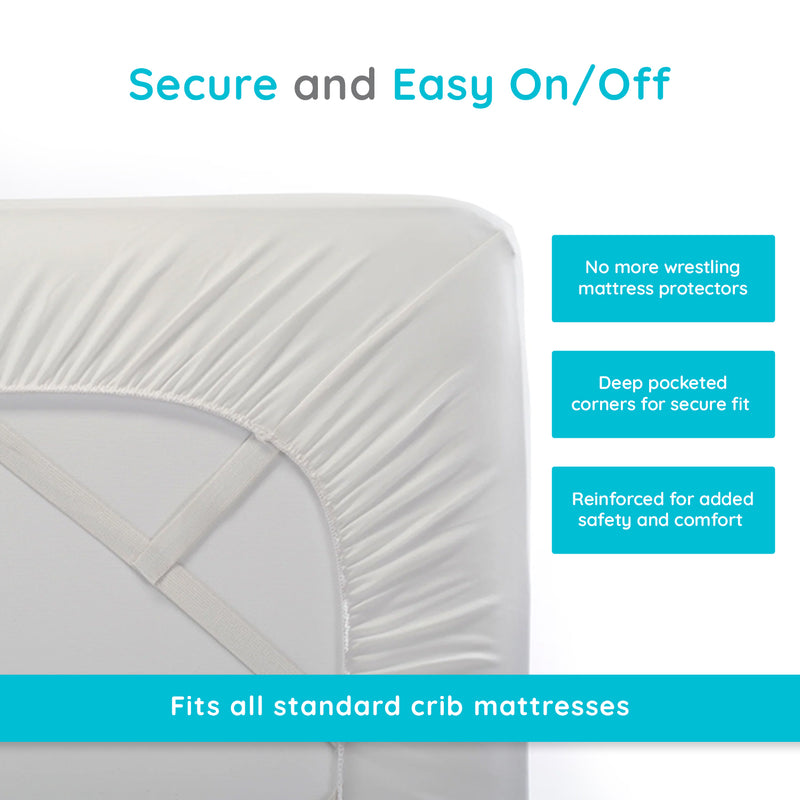 Secure and Easy On/Off

No more wrestling mattress protectors

Deep pocketed corners for secure fit

Reinforced for added safety and comfort

Fits all standard crib mattresses